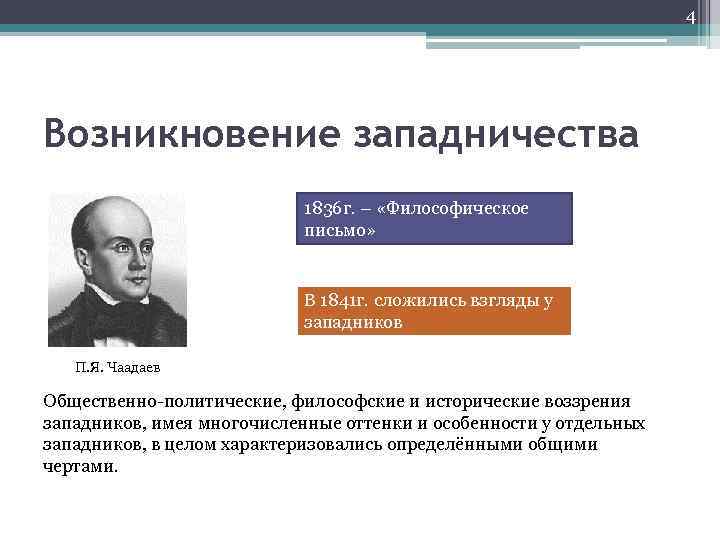 4

Возникновение западничества

1836г. – «Философическое письмо»

В 1841г. сложились взгляды у западников

П.Я. Чаадаев

Общественно-политические, философские и исторические воззрения западников, имея многочисленные оттенки и особенности у отдельных западников, в целом характеризовались определёнными общими чертами.